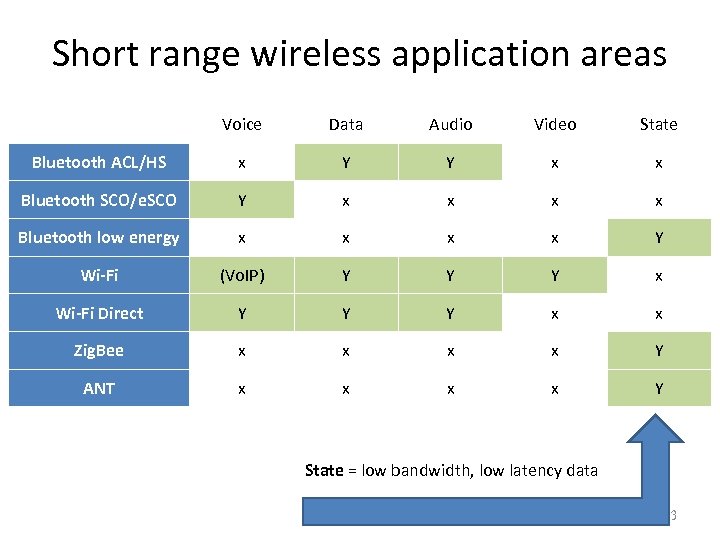 Short range wireless application areas

| | Voice | Data | Audio | Video | State |
|---|---|---|---|---|---|
| Bluetooth ACL/HS | x | Y | Y | x | x |
| Bluetooth SCO/eSCO | Y | x | x | x | x |
| Bluetooth low energy | x | x | x | x | Y |
| Wi-Fi | (VoIP) | Y | Y | Y | x |
| Wi-Fi Direct | Y | Y | Y | x | x |
| ZigBee | x | x | x | x | Y |
| ANT | x | x | x | x | Y |

State = low bandwidth, low latency data

3